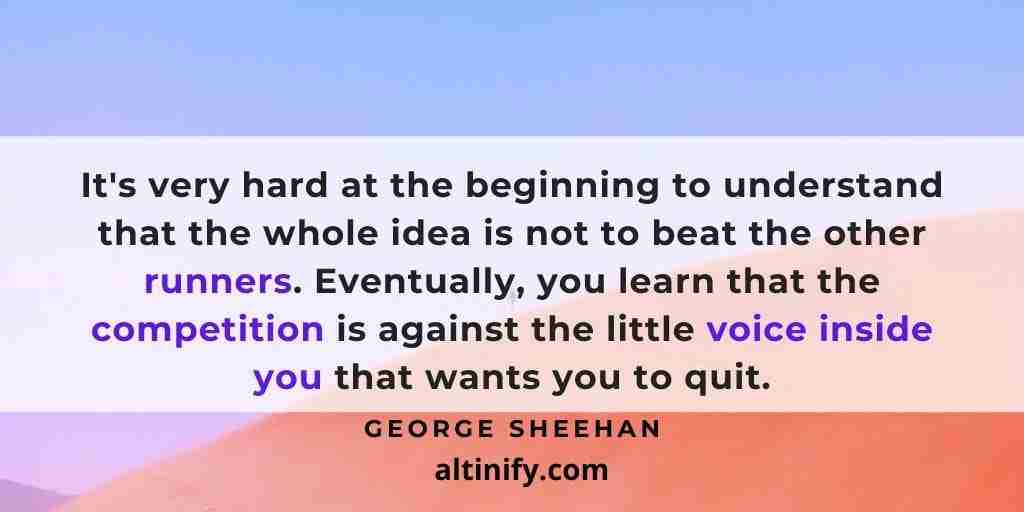 It's very hard at the beginning to understand that the whole idea is not to beat the other runners. Eventually, you learn that the competition is against the little voice inside you that wants you to quit.

GEORGE SHEEHAN

altinify.com